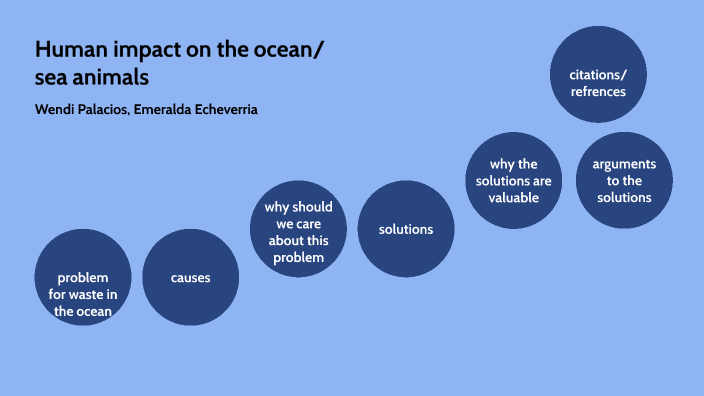 Human impact on the ocean/ sea animals

Wendi Palacios, Emeralda Echeverria

problem for waste in the ocean

causes

why should we care about this problem

solutions

why the solutions are valuable

arguments to the solutions

citations/ refrences